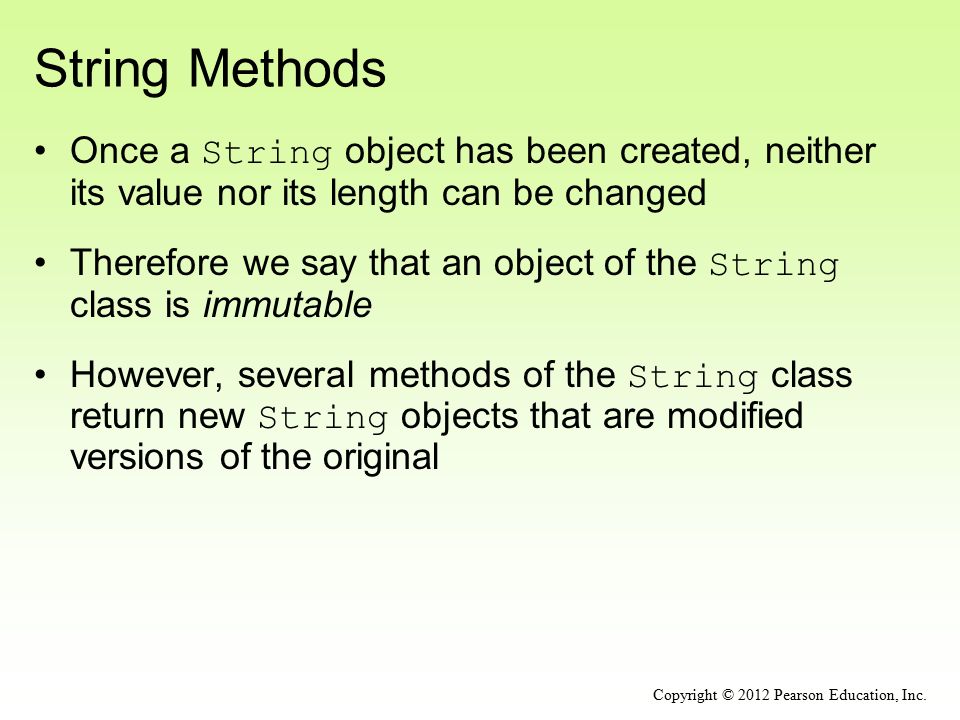 String Methods

• Once a String object has been created, neither its value nor its length can be changed

• Therefore we say that an object of the String class is immutable

• However, several methods of the String class return new String objects that are modified versions of the original

Copyright © 2012 Pearson Education, Inc.